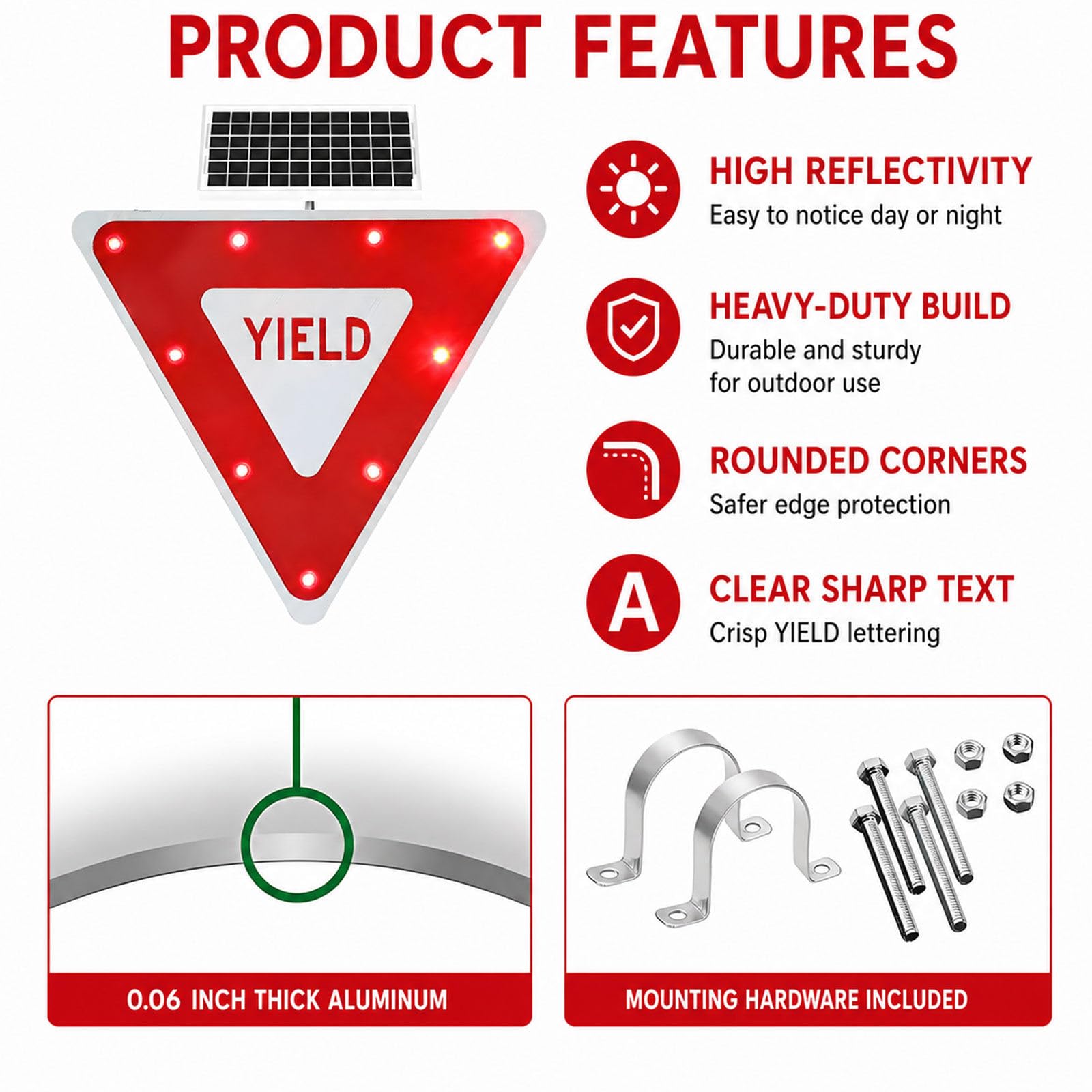 PRODUCT FEATURES

YIELD

HIGH REFLECTIVITY
Easy to notice day or night

HEAVY-DUTY BUILD
Durable and sturdy for outdoor use

ROUNDED CORNERS
Safer edge protection

A

CLEAR SHARP TEXT
Crisp YIELD lettering

0.06 INCH THICK ALUMINUM

MOUNTING HARDWARE INCLUDED